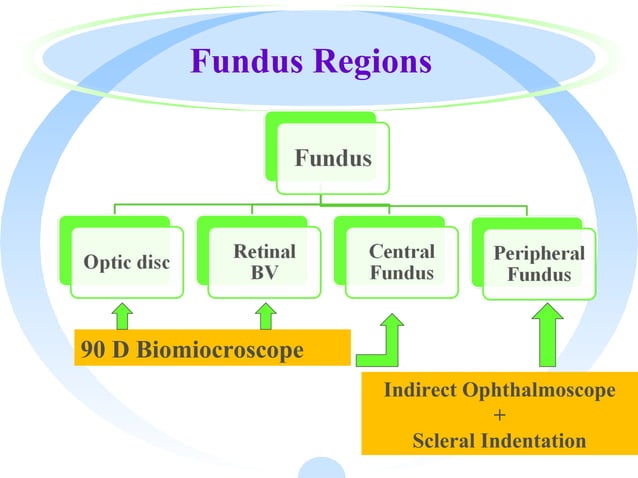 Fundus Regions

Fundus

Optic disc

Retinal BV

Central Fundus

Peripheral Fundus

90 D Biomiocroscope

Indirect Ophthalmoscope
+
Scleral Indentation